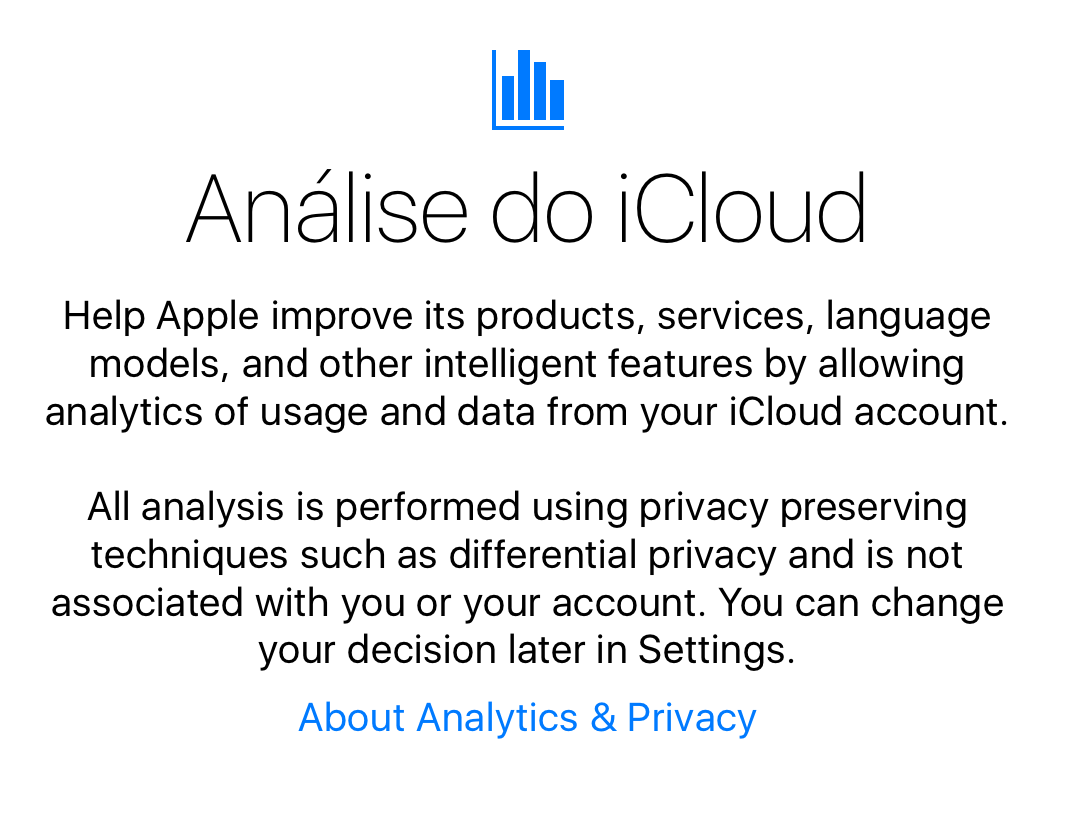 Análise do iCloud

Help Apple improve its products, services, language models, and other intelligent features by allowing analytics of usage and data from your iCloud account.

All analysis is performed using privacy preserving techniques such as differential privacy and is not associated with you or your account. You can change your decision later in Settings.

About Analytics & Privacy